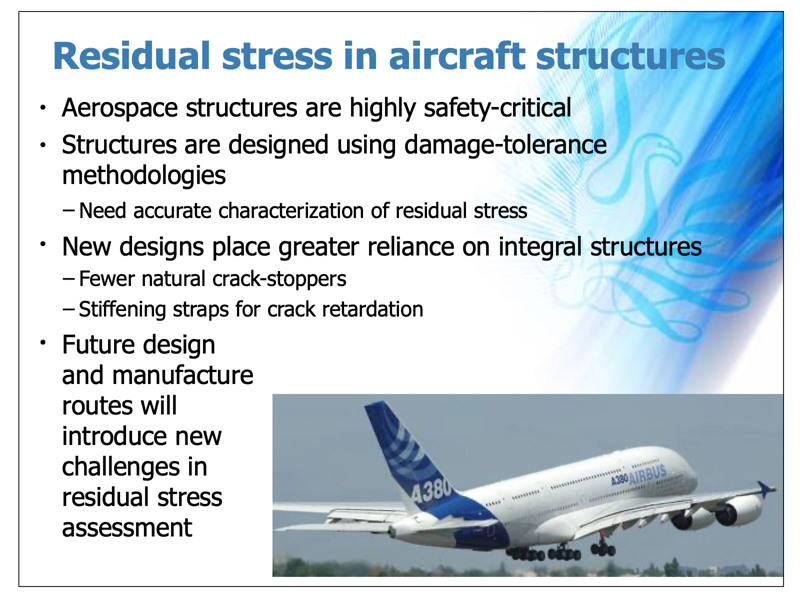 Residual stress in aircraft structures

• Aerospace structures are highly safety-critical
• Structures are designed using damage-tolerance methodologies
– Need accurate characterization of residual stress
• New designs place greater reliance on integral structures
– Fewer natural crack-stoppers
– Stiffening straps for crack retardation
• Future design and manufacture routes will introduce new challenges in residual stress assessment

A380

A380 AIRBUS